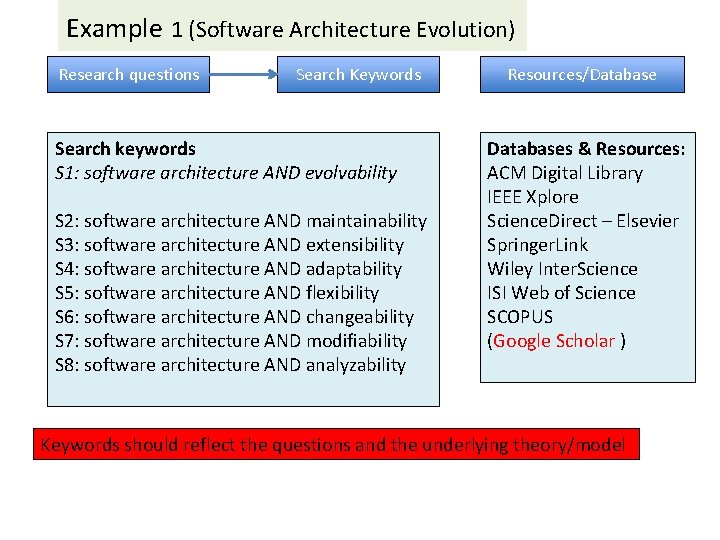 Example 1 (Software Architecture Evolution)

Research questions

Search Keywords

Resources/Database

Search keywords
S1: software architecture AND evolvability

S2: software architecture AND maintainability
S3: software architecture AND extensibility
S4: software architecture AND adaptability
S5: software architecture AND flexibility
S6: software architecture AND changeability
S7: software architecture AND modifiability
S8: software architecture AND analyzability

Databases & Resources:
ACM Digital Library
IEEE Xplore
ScienceDirect – Elsevier
SpringerLink
Wiley InterScience
ISI Web of Science
SCOPUS
(Google Scholar )

Keywords should reflect the questions and the underlying theory/model